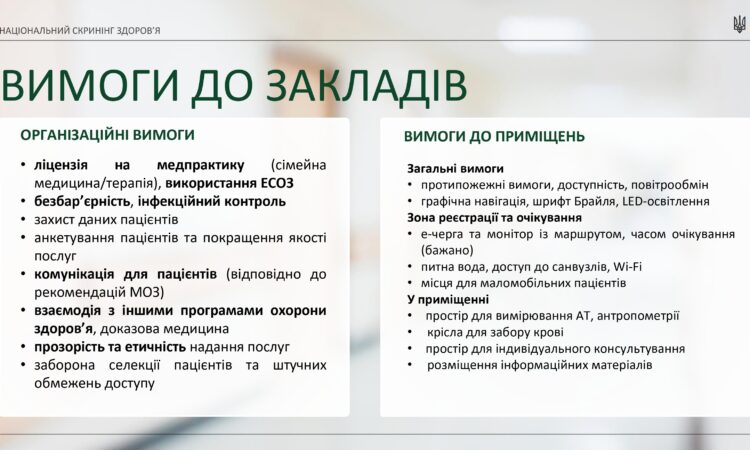 НАЦІОНАЛЬНИЙ СКРИНІНГ ЗДОРОВ'Я

ВИМОГИ ДО ЗАКЛАДІВ

ОРГАНІЗАЦІЙНІ ВИМОГИ

• ліцензія на медпрактику (сімейна медицина/терапія), використання ЕСОЗ
• безбар'єрність, інфекційний контроль
• захист даних пацієнтів
• анкетування пацієнтів та покращення якості послуг
• комунікація для пацієнтів (відповідно до рекомендацій МОЗ)
• взаємодія з іншими програмами охорони здоров'я, доказова медицина
• прозорість та етичність надання послуг
• заборона селекції пацієнтів та штучних обмежень доступу

ВИМОГИ ДО ПРИМІЩЕНЬ

Загальні вимоги
• протипожежні вимоги, доступність, повітрообмін
• графічна навігація, шрифт Брайля, LED-освітлення
Зона реєстрації та очікування
• е-черга та монітор із маршрутом, часом очікування (бажано)
• питна вода, доступ до санвузлів, Wi-Fi
• місця для маломобільних пацієнтів
У приміщенні
• простір для вимірювання АТ, антропометрії
• крісла для забору крові
• простір для індивідуального консультування
• розміщення інформаційних матеріалів